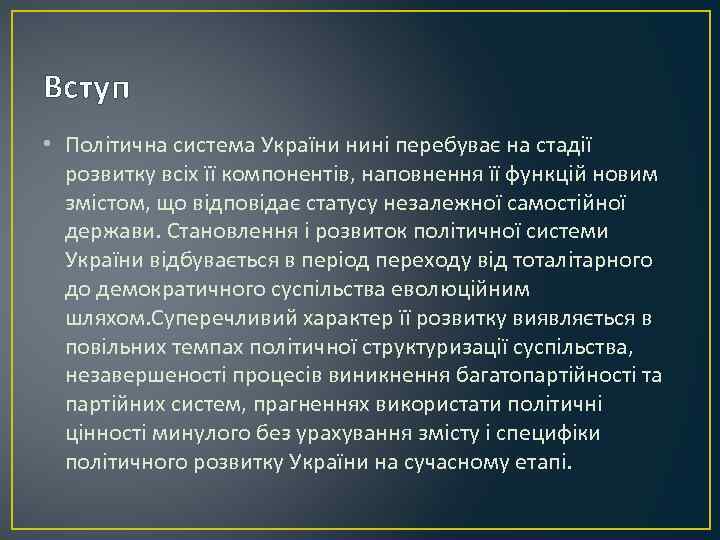 Вступ

• Політична система України нині перебуває на стадії розвитку всіх її компонентів, наповнення її функцій новим змістом, що відповідає статусу незалежної самостійної держави. Становлення і розвиток політичної системи України відбувається в період переходу від тоталітарного до демократичного суспільства еволюційним шляхом.Суперечливий характер її розвитку виявляється в повільних темпах політичної структуризації суспільства, незавершеності процесів виникнення багатопартійності та партійних систем, прагненнях використати політичні цінності минулого без урахування змісту і специфіки політичного розвитку України на сучасному етапі.